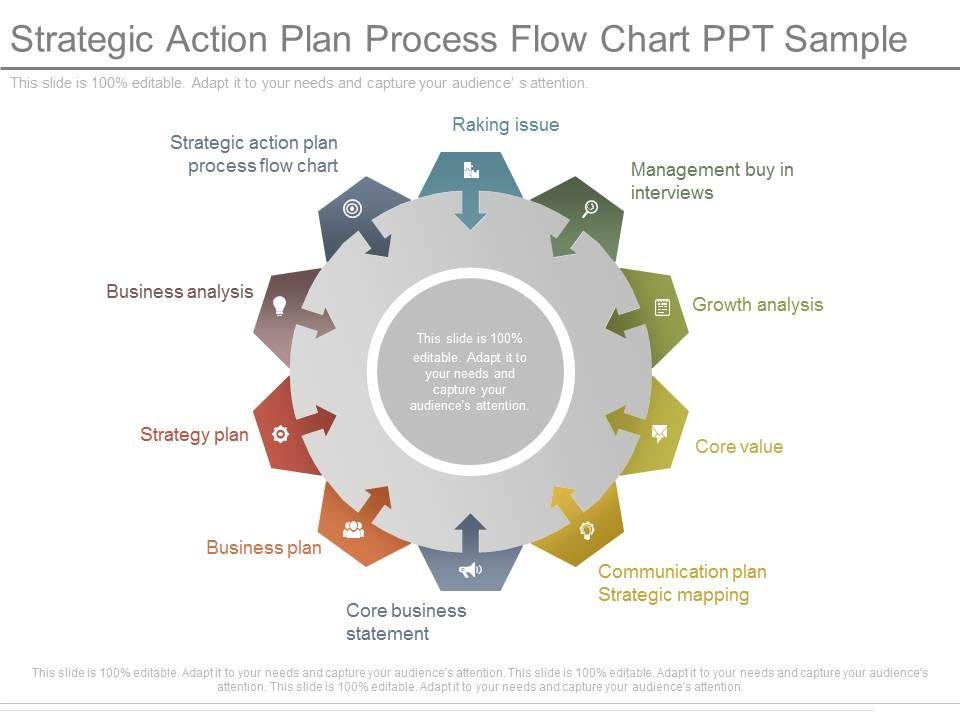 Strategic Action Plan Process Flow Chart PPT Sample

This slide is 100% editable. Adapt it to your needs and capture your audience' s attention.

Raking issue

Management buy in interviews

Growth analysis

Core value

Communication plan Strategic mapping

Core business statement

Business plan

Strategy plan

Business analysis

Strategic action plan process flow chart

This slide is 100% editable. Adapt it to your needs and capture your audience's attention.

This slide is 100% editable. Adapt it to your needs and capture your audience's attention. This slide is 100% editable. Adapt it to your needs and capture your audience's attention. This slide is 100% editable. Adapt it to your needs and capture your audience's attention.